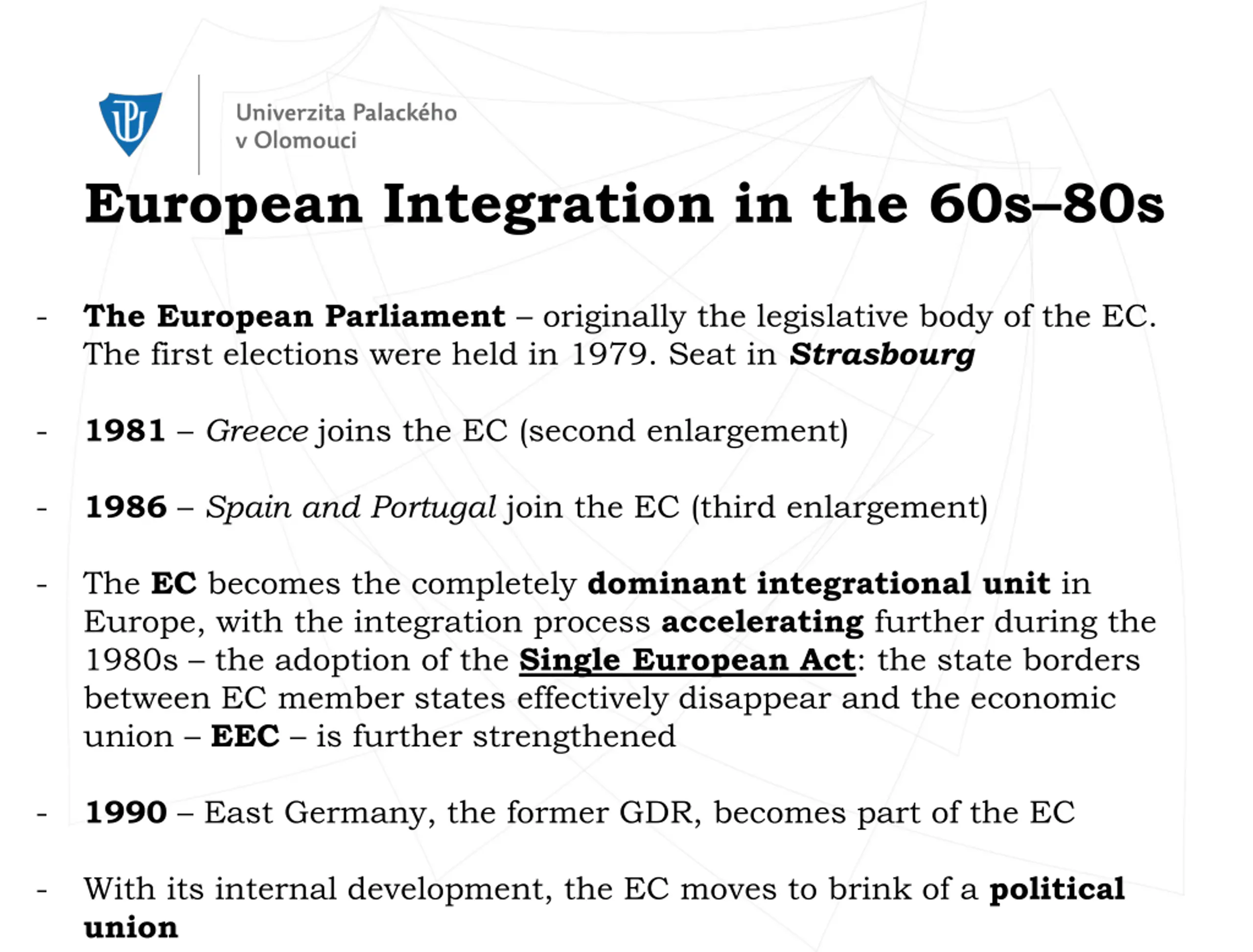 Univerzita Palackého v Olomouci

European Integration in the 60s–80s

- The European Parliament – originally the legislative body of the EC. The first elections were held in 1979. Seat in Strasbourg

- 1981 – Greece joins the EC (second enlargement)

- 1986 – Spain and Portugal join the EC (third enlargement)

- The EC becomes the completely dominant integrational unit in Europe, with the integration process accelerating further during the 1980s – the adoption of the Single European Act: the state borders between EC member states effectively disappear and the economic union – EEC – is further strengthened

- 1990 – East Germany, the former GDR, becomes part of the EC

- With its internal development, the EC moves to brink of a political union